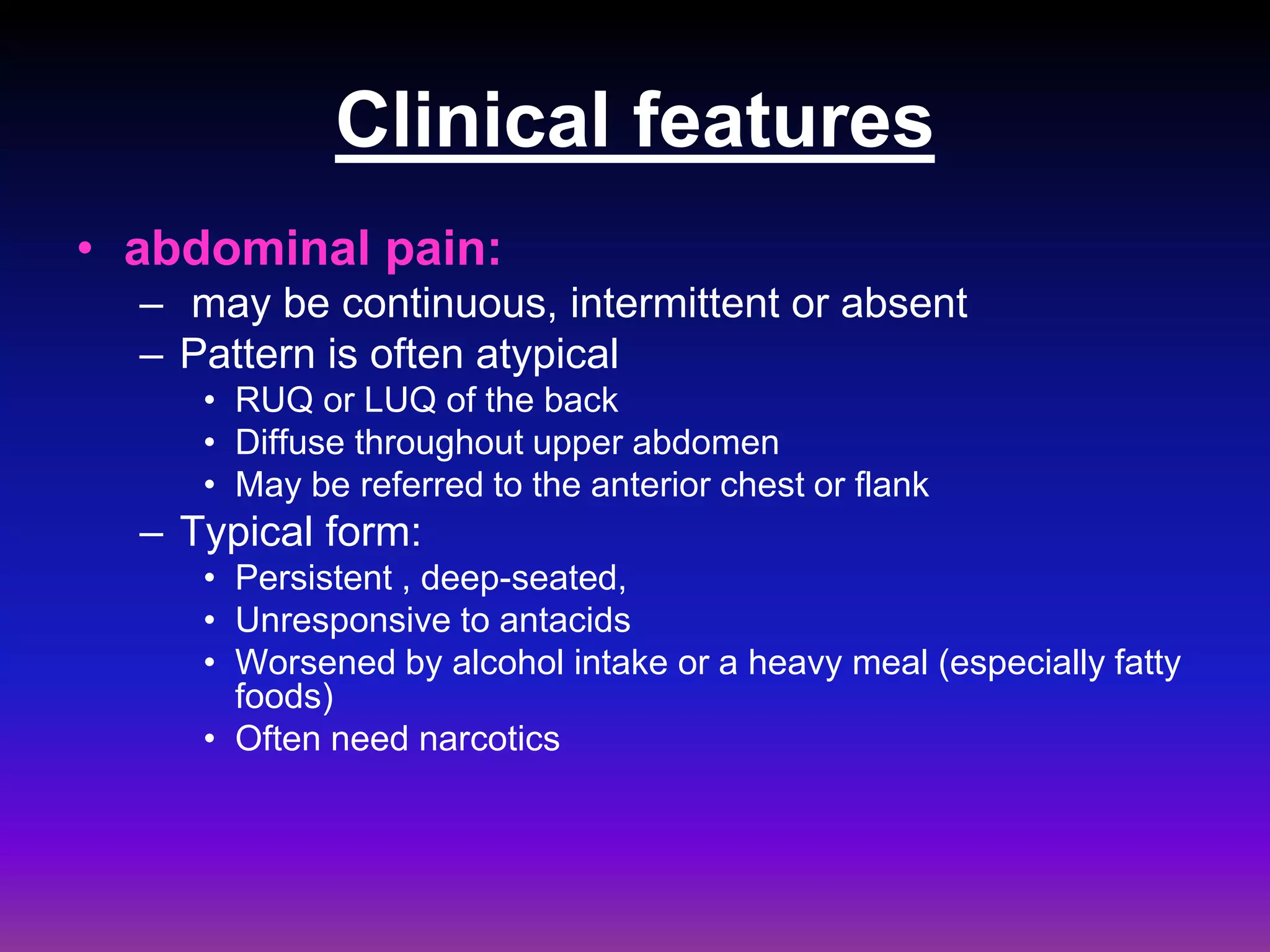 Clinical features

• abdominal pain:
– may be continuous, intermittent or absent
– Pattern is often atypical
• RUQ or LUQ of the back
• Diffuse throughout upper abdomen
• May be referred to the anterior chest or flank
– Typical form:
• Persistent , deep-seated,
• Unresponsive to antacids
• Worsened by alcohol intake or a heavy meal (especially fatty foods)
• Often need narcotics